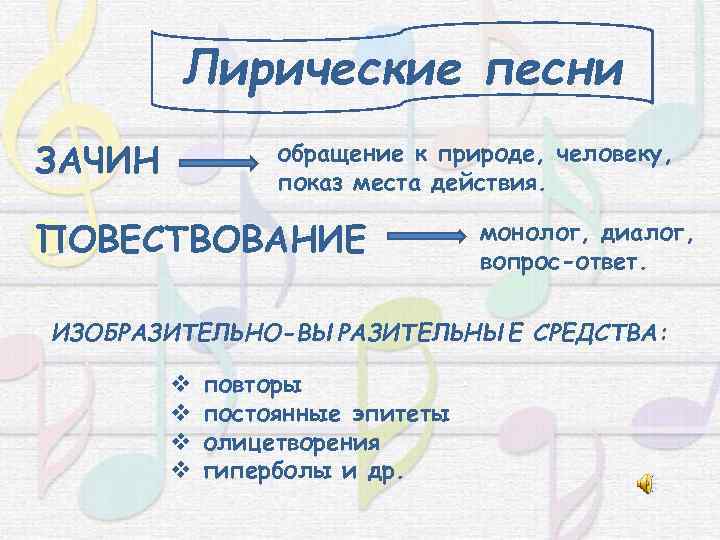 Лирические песни

ЗАЧИН обращение к природе, человеку, показ места действия.

ПОВЕСТВОВАНИЕ монолог, диалог, вопрос-ответ.

ИЗОБРАЗИТЕЛЬНО-ВЫРАЗИТЕЛЬНЫЕ СРЕДСТВА:

❖ повторы
❖ постоянные эпитеты
❖ олицетворения
❖ гиперболы и др.